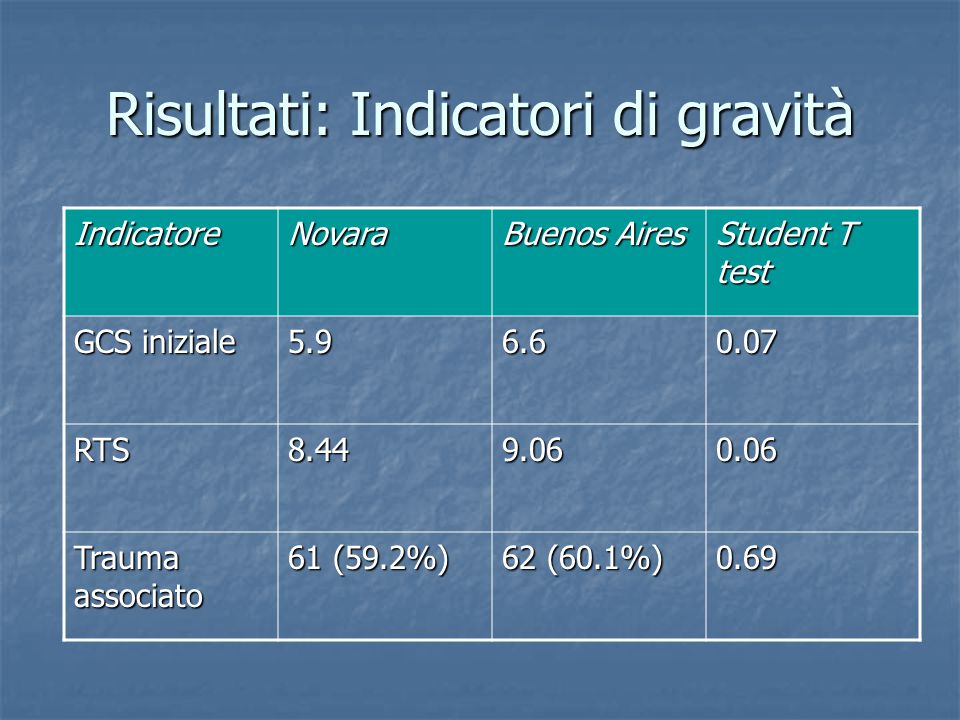 Risultati: Indicatori di gravità

| Indicatore | Novara | Buenos Aires | Student T test |
|---|---|---|---|
| GCS iniziale | 5.9 | 6.6 | 0.07 |
| RTS | 8.44 | 9.06 | 0.06 |
| Trauma associato | 61 (59.2%) | 62 (60.1%) | 0.69 |